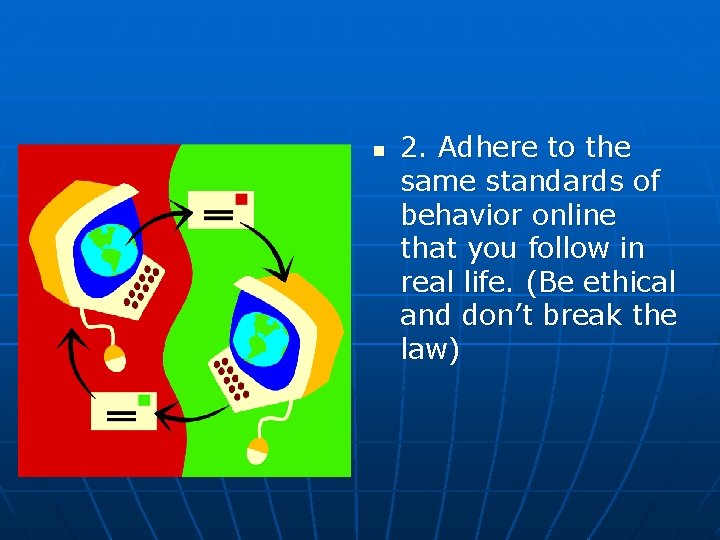 2. Adhere to the same standards of behavior online that you follow in real life. (Be ethical and don’t break the law)